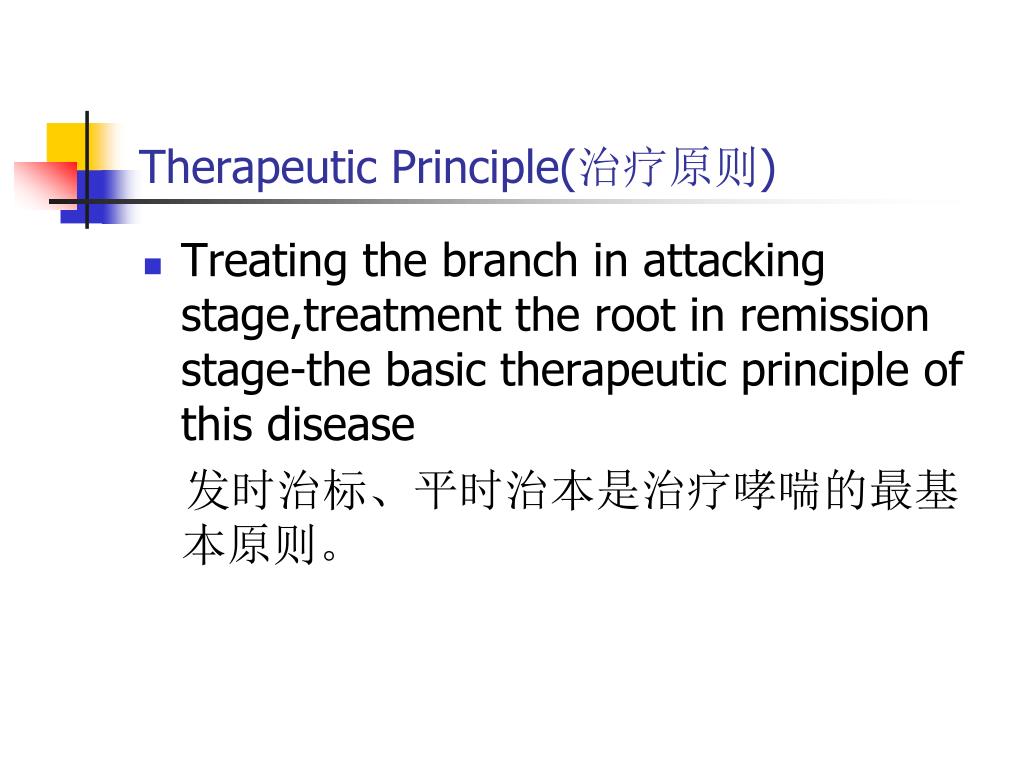 Therapeutic Principle(治疗原则)

Treating the branch in attacking stage,treatment the root in remission stage-the basic therapeutic principle of this disease

发时治标、平时治本是治疗哮喘的最基本原则。